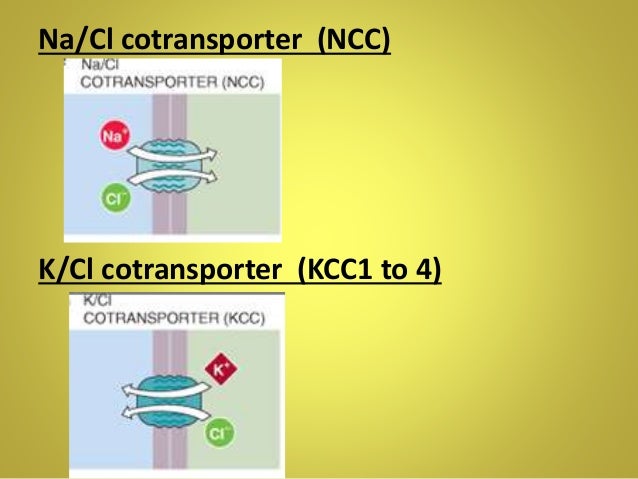 Na/Cl cotransporter (NCC)

Na/Cl
COTRANSPORTER (NCC)

$Na^+$

$Cl^-$

K/Cl cotransporter (KCC1 to 4)

K/Cl
COTRANSPORTER (KCC)

$K^+$

$Cl^-$